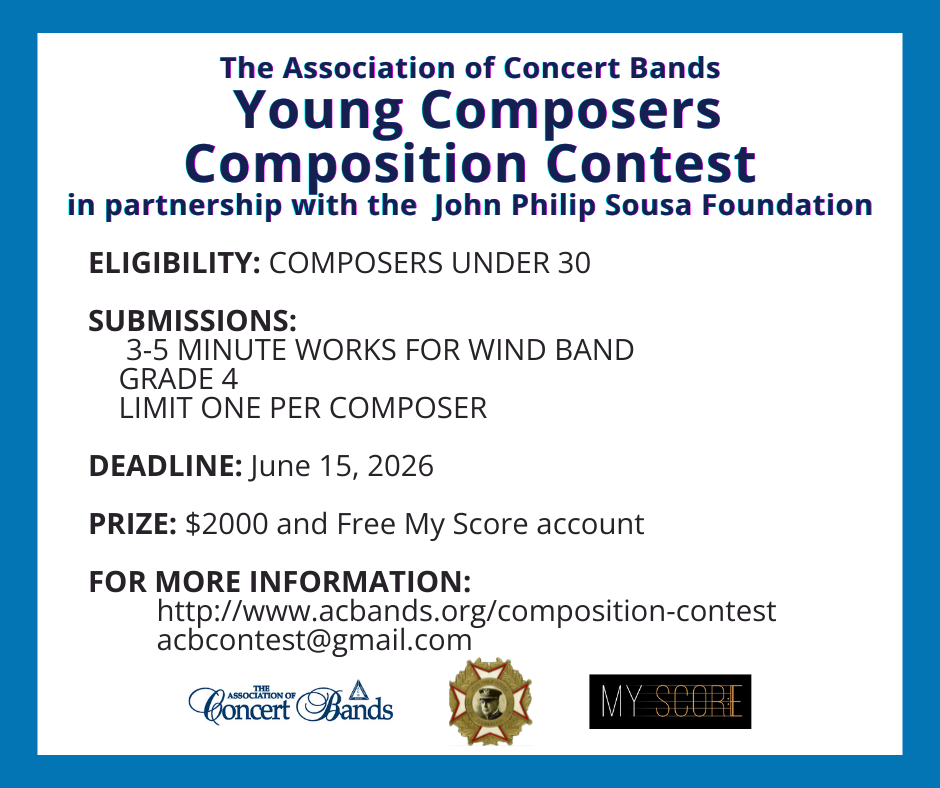 The Association of Concert Bands
Young Composers
Composition Contest
in partnership with the John Philip Sousa Foundation

ELIGIBILITY: COMPOSERS UNDER 30

SUBMISSIONS:
3-5 MINUTE WORKS FOR WIND BAND
GRADE 4
LIMIT ONE PER COMPOSER

DEADLINE: June 15, 2026

PRIZE: $2000 and Free My Score account

FOR MORE INFORMATION:
http://www.acbands.org/composition-contest
acbcontest@gmail.com

THE ASSOCIATION OF Concert Bands

MY SCORE